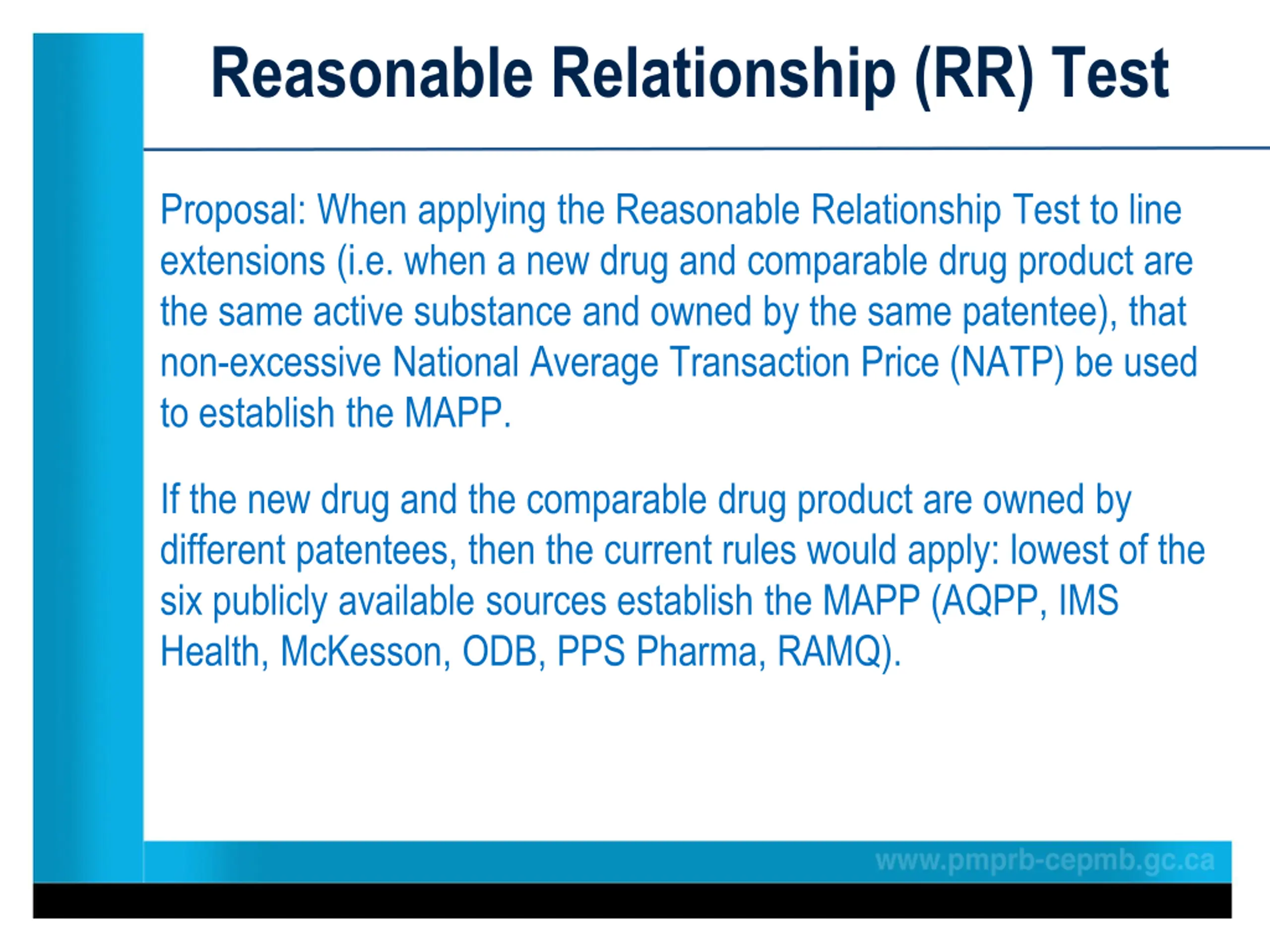 Reasonable Relationship (RR) Test

Proposal: When applying the Reasonable Relationship Test to line extensions (i.e. when a new drug and comparable drug product are the same active substance and owned by the same patentee), that non-excessive National Average Transaction Price (NATP) be used to establish the MAPP.

If the new drug and the comparable drug product are owned by different patentees, then the current rules would apply: lowest of the six publicly available sources establish the MAPP (AQPP, IMS Health, McKesson, ODB, PPS Pharma, RAMQ).

www.pmprb-cepmb.gc.ca